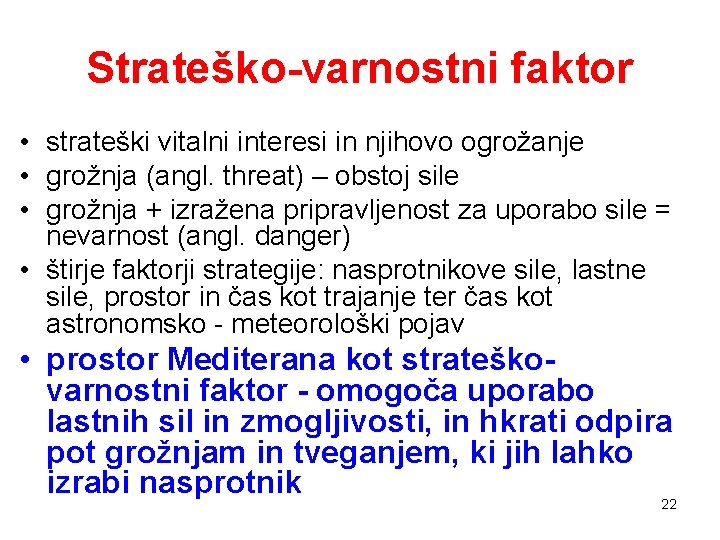 Strateško-varnostni faktor

• strateški vitalni interesi in njihovo ogrožanje
• grožnja (angl. threat) – obstoj sile
• grožnja + izražena pripravljenost za uporabo sile = nevarnost (angl. danger)
• štirje faktorji strategije: nasprotnikove sile, lastne sile, prostor in čas kot trajanje ter čas kot astronomsko - meteorološki pojav
• prostor Mediterana kot strateško-varnostni faktor - omogoča uporabo lastnih sil in zmogljivosti, in hkrati odpira pot grožnjam in tveganjem, ki jih lahko izrabi nasprotnik

22